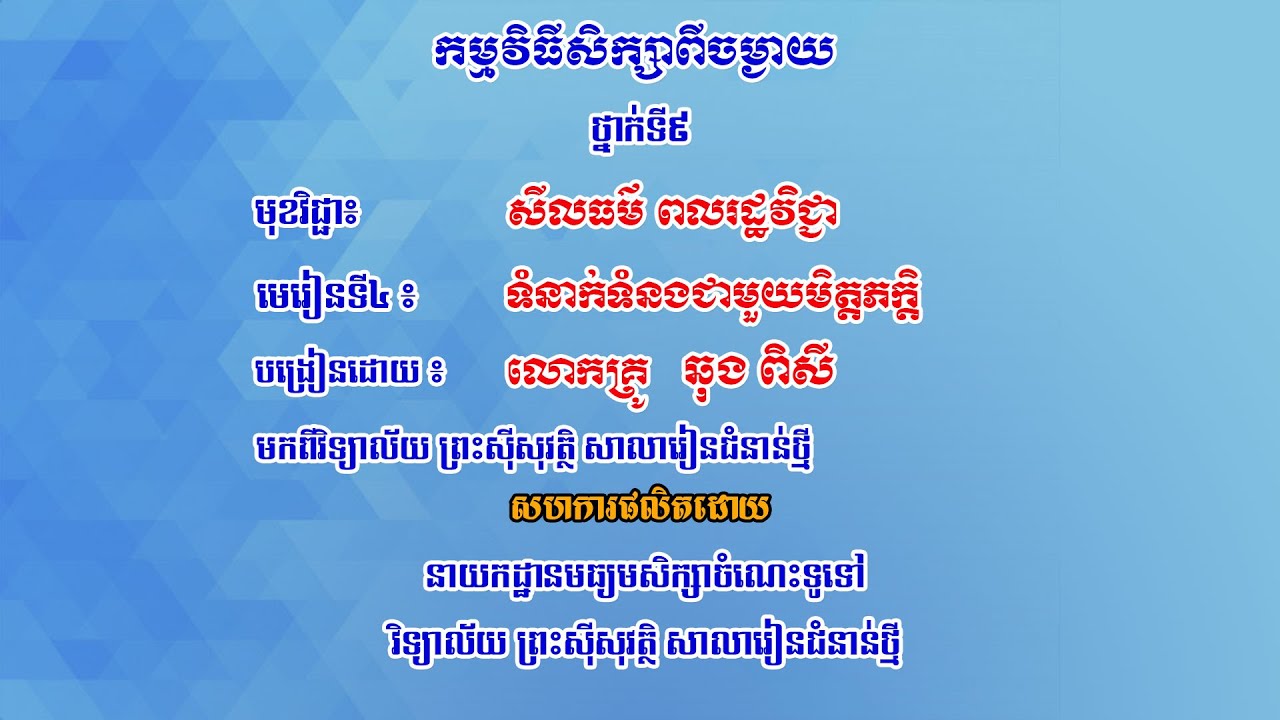 កម្មវិធីសិក្សាពីចម្ងាយ

ថ្នាក់ទី៩

មុខវិជ្ជា៖ សីលធម៌ ពលរដ្ឋវិជ្ជា

មេរៀនទី៤ ៖ ទំនាក់ទំនងជាមួយមិត្តភក្តិ

បង្រៀនដោយ ៖ លោកគ្រូ ឆុង ពិសី

មកពីវិទ្យាល័យ ព្រះស៊ីសុវត្ថិ សាលារៀនជំនាន់ថ្មី

សហការផលិតដោយ

នាយកដ្ឋានមធ្យមសិក្សាចំណេះទូទៅ

វិទ្យាល័យ ព្រះស៊ីសុវត្ថិ សាលារៀនជំនាន់ថ្មី